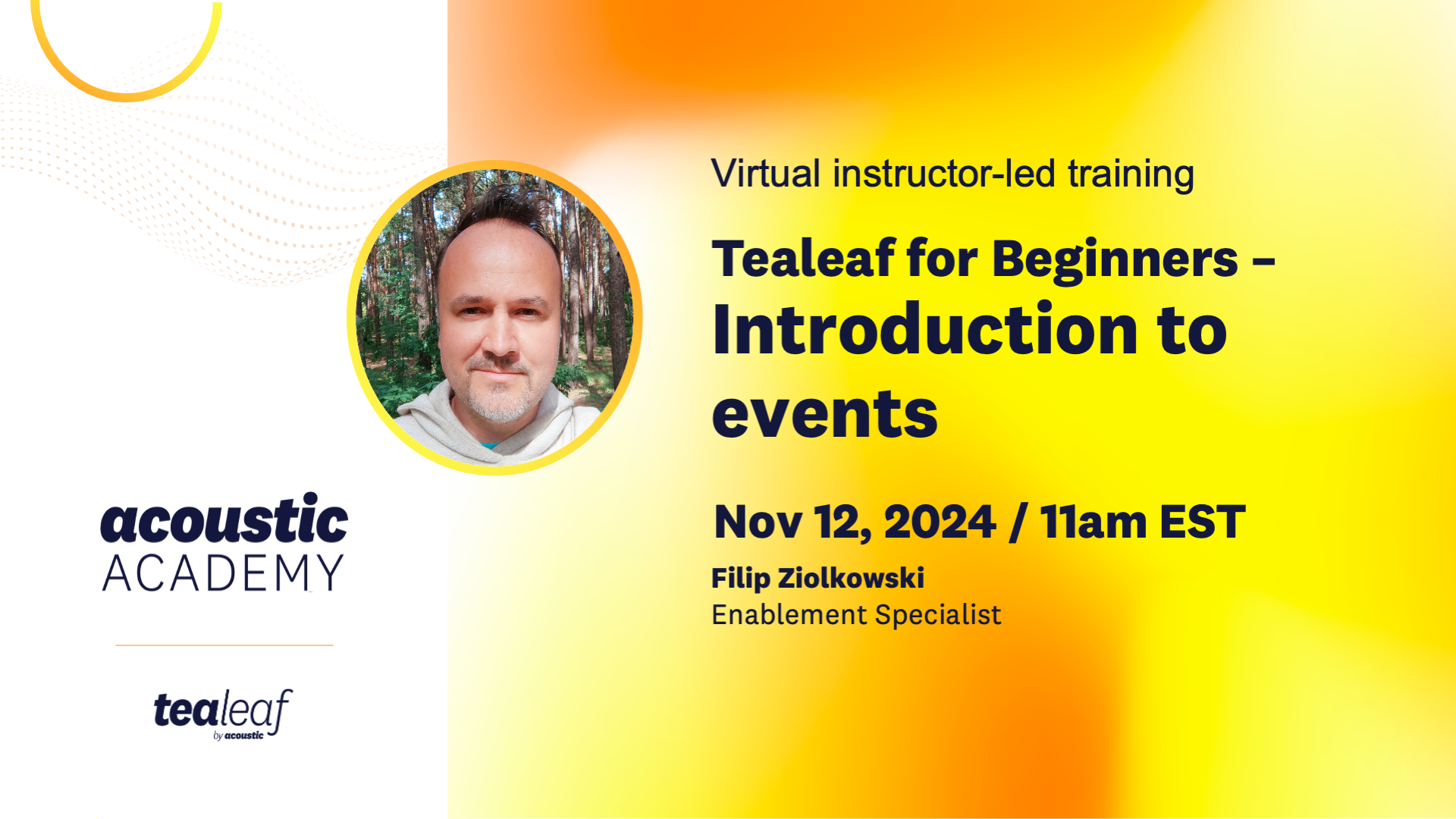 acoustic
ACADEMY

tealeaf
by acoustic

Virtual instructor-led training

Tealeaf for Beginners – Introduction to events

Nov 12, 2024 / 11am EST

Filip Ziolkowski
Enablement Specialist